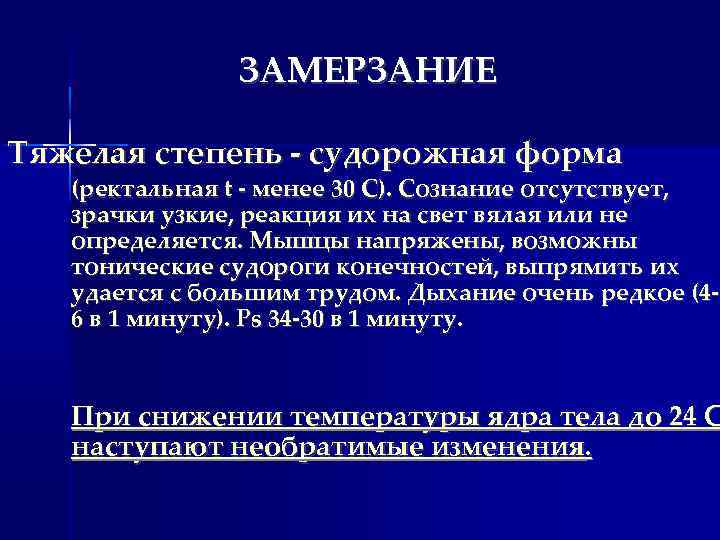 ЗАМЕРЗАНИЕ

Тяжелая степень - судорожная форма

(ректальная t - менее 30 С). Сознание отсутствует, зрачки узкие, реакция их на свет вялая или не определяется. Мышцы напряжены, возможны тонические судороги конечностей, выпрямить их удается с большим трудом. Дыхание очень редкое (4-6 в 1 минуту). Ps 34-30 в 1 минуту.

При снижении температуры ядра тела до 24 С наступают необратимые изменения.